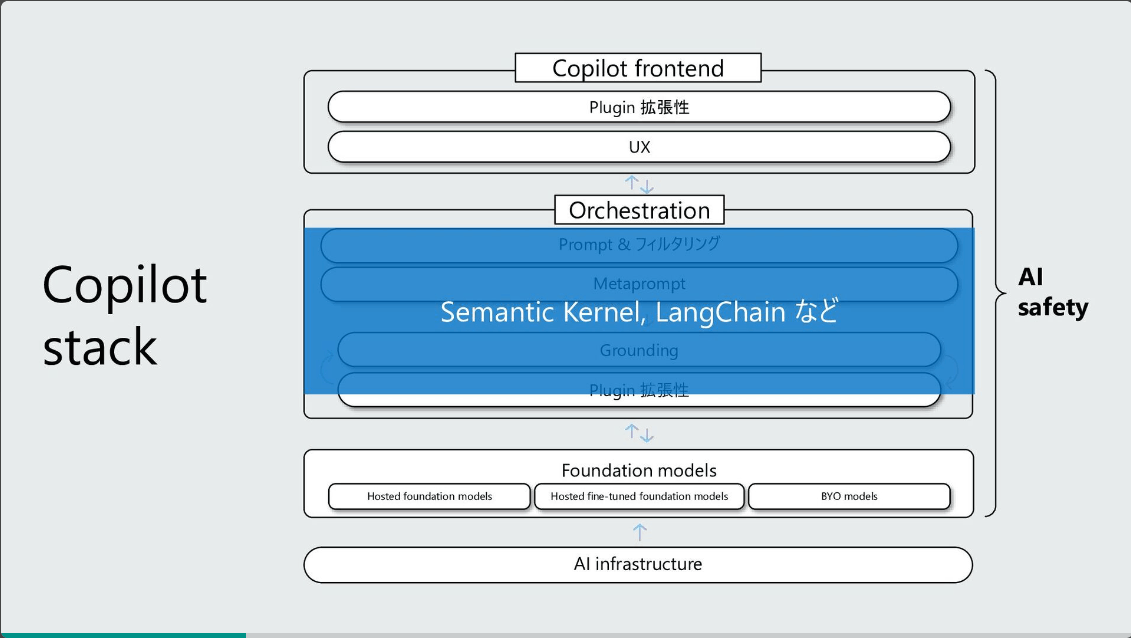 Copilot stack

Copilot frontend

Plugin 拡張性

UX

Orchestration

Prompt & フィルタリング

Metaprompt

Semantic Kernel, LangChain など

Grounding

Plugin 拡張性

Foundation models

Hosted foundation models

Hosted fine-tuned foundation models

BYO models

AI infrastructure

AI safety